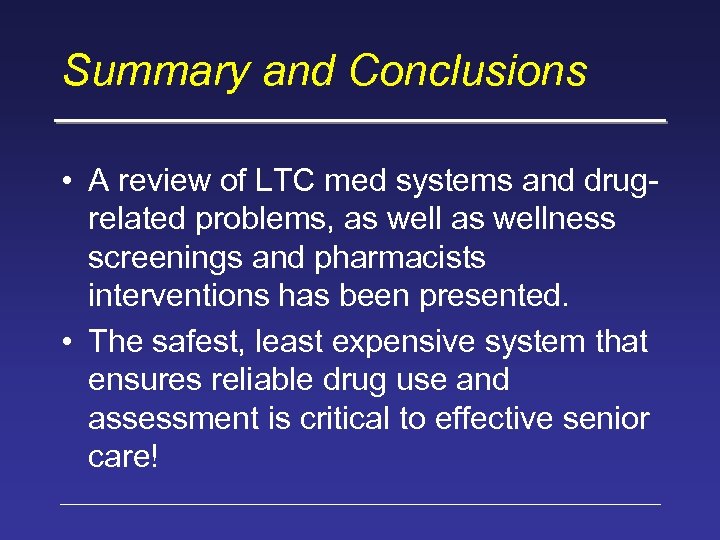 Summary and Conclusions

• A review of LTC med systems and drug-related problems, as well as wellness screenings and pharmacists interventions has been presented.
• The safest, least expensive system that ensures reliable drug use and assessment is critical to effective senior care!